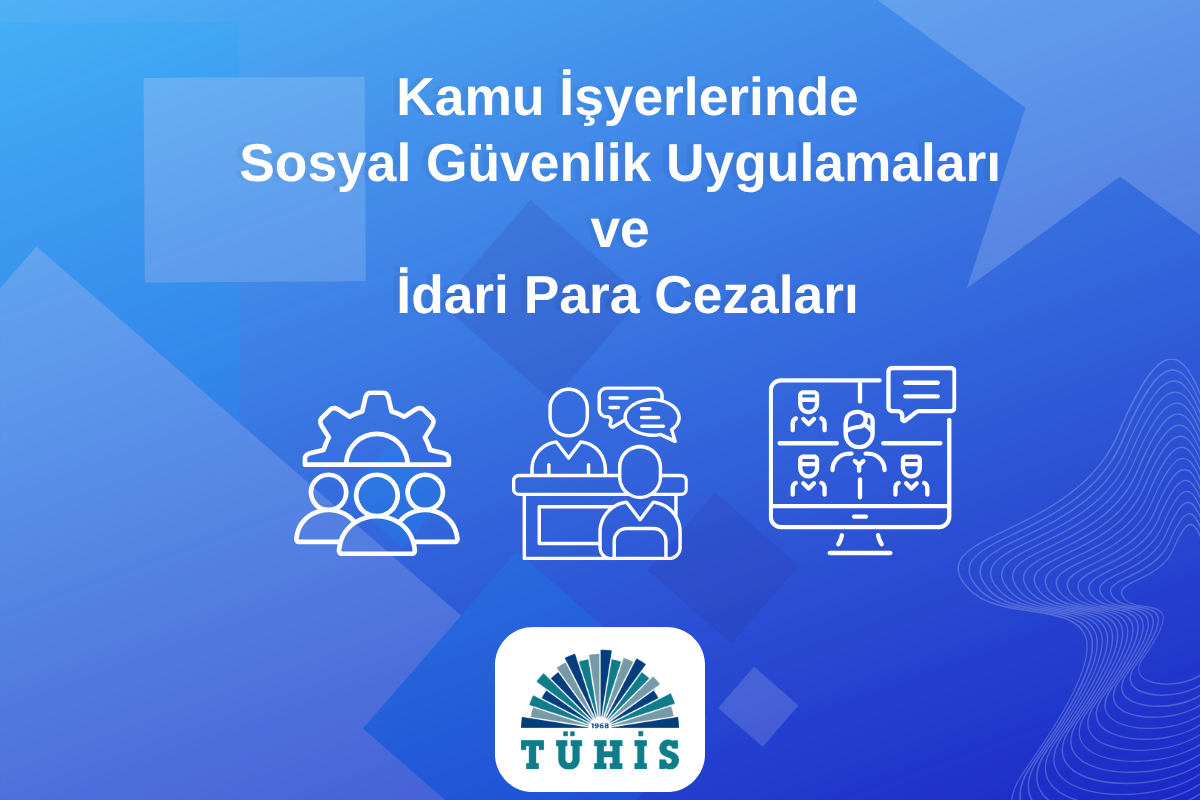 Kamu İşyerlerinde
Sosyal Güvenlik Uygulamaları
ve
İdari Para Cezaları

1968
TÜHİS